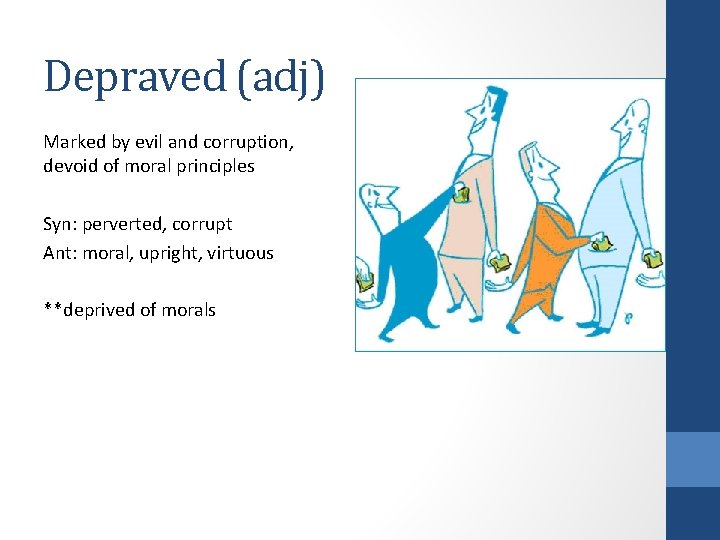 Depraved (adj)

Marked by evil and corruption, devoid of moral principles

Syn: perverted, corrupt
Ant: moral, upright, virtuous

**deprived of morals